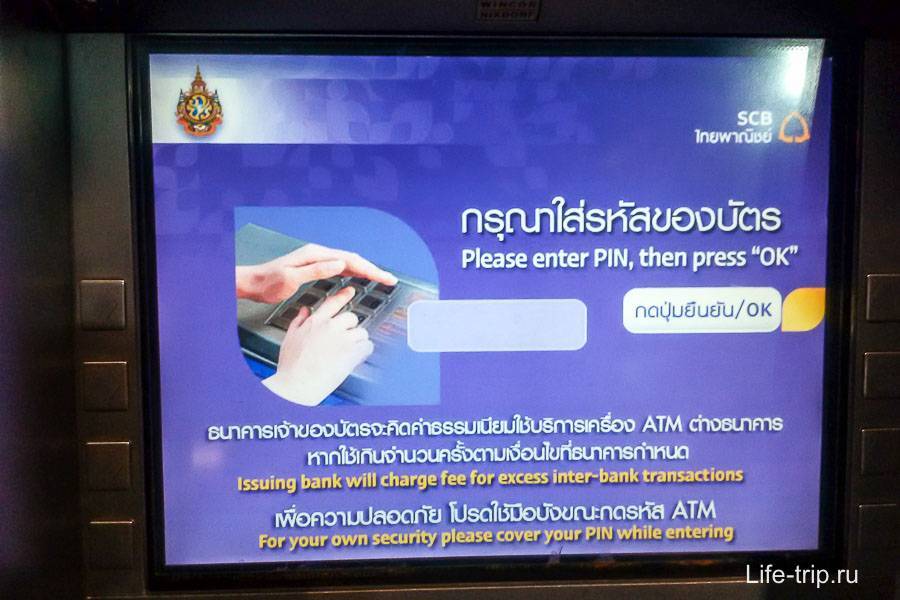 WINCOR NIXDORF

SCB
ไทยพาณิชย์

กรุณาใส่รหัสของบัตร
Please enter PIN, then press "OK"

กดปุ่มยืนยัน/OK

ธนาคารเจ้าของบัตรจะคิดค่าธรรมเนียมใช้บริการเครื่อง ATM ต่างธนาคาร หากใช้เกินจำนวนครั้งตามเงื่อนไขที่ธนาคารกำหนด
Issuing bank will charge fee for excess inter-bank transactions

เพื่อความปลอดภัย โปรดใช้มือบังขณะกดรหัส ATM
For your own security please cover your PIN while entering

Life-trip.ru